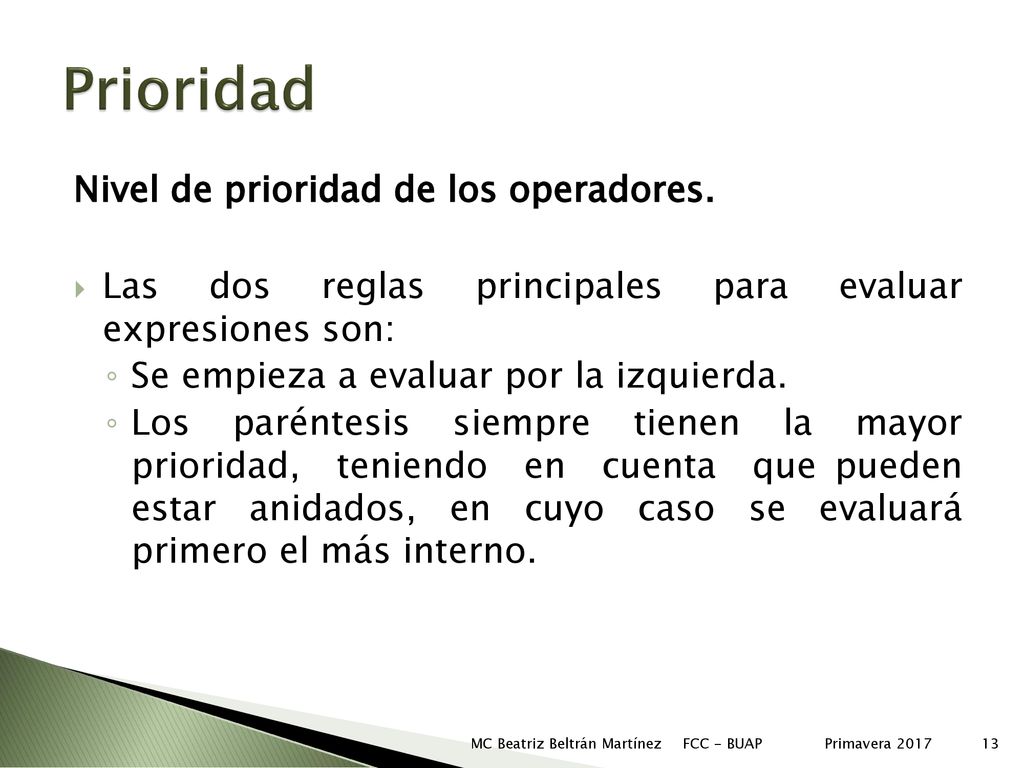 Prioridad

Nivel de prioridad de los operadores.

Las dos reglas principales para evaluar expresiones son:

Se empieza a evaluar por la izquierda.

Los paréntesis siempre tienen la mayor prioridad, teniendo en cuenta que pueden estar anidados, en cuyo caso se evaluará primero el más interno.

MC Beatriz Beltrán Martínez FCC - BUAP Primavera 2017 13